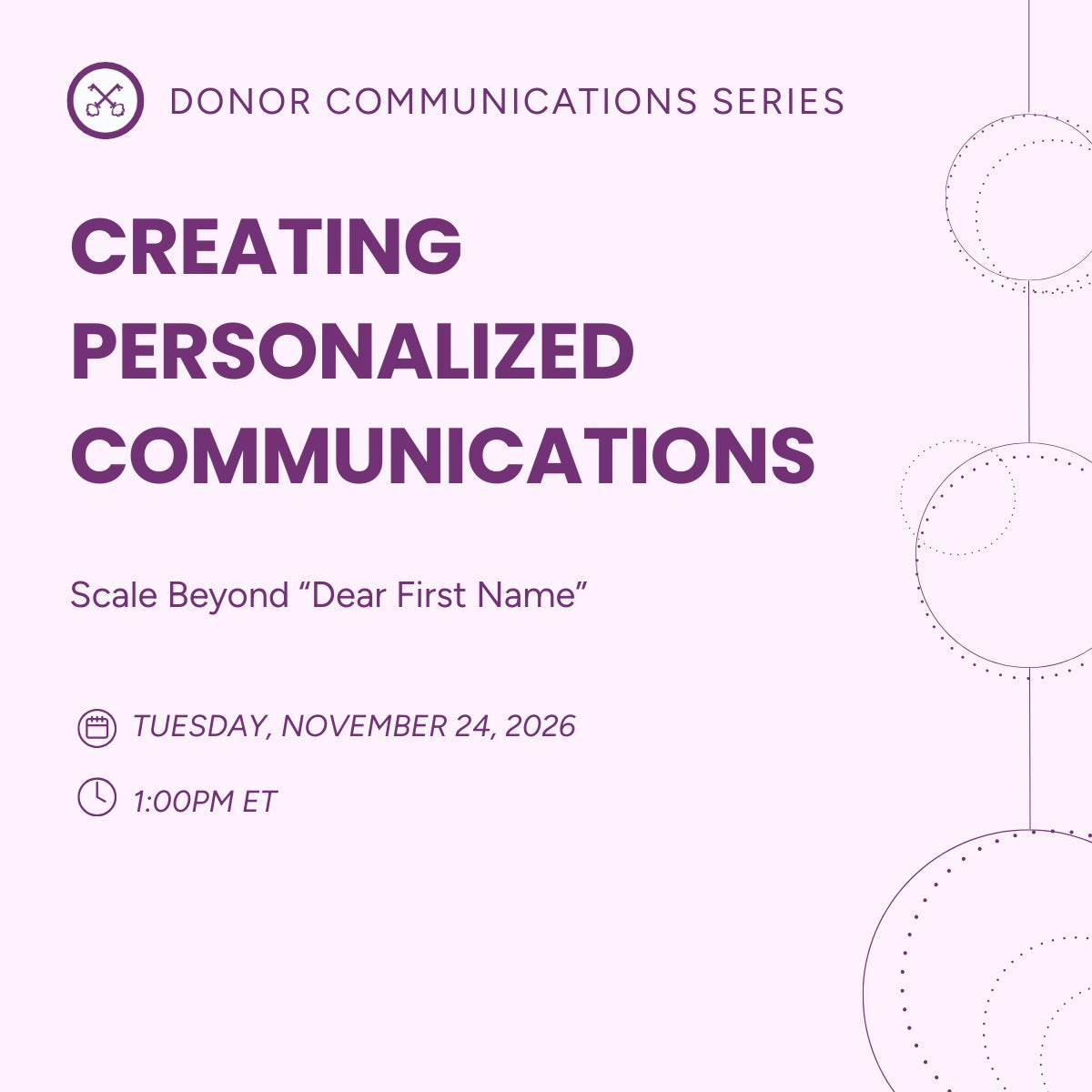 DONOR COMMUNICATIONS SERIES

CREATING PERSONALIZED COMMUNICATIONS

Scale Beyond “Dear First Name”

TUESDAY, NOVEMBER 24, 2026

1:00PM ET